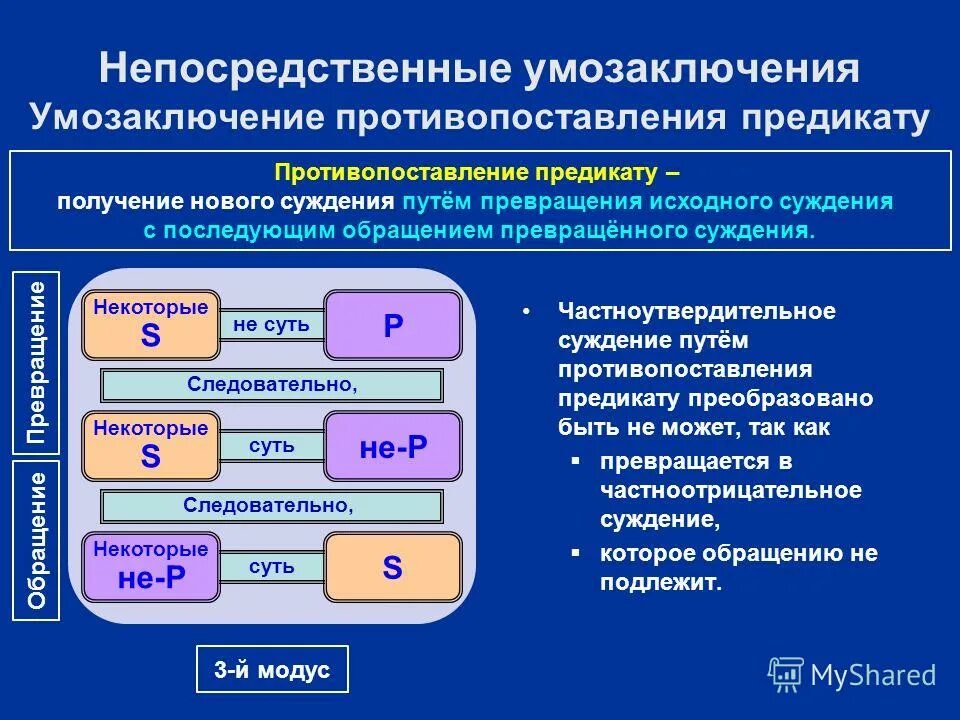 Непосредственные умозаключения
Умозаключение противопоставления предикату

Противопоставление предикату – получение нового суждения путём превращения исходного суждения с последующим обращением превращённого суждения.

Превращение

Обращение

Некоторые S не суть P

Следовательно,

Некоторые S суть не-P

Следовательно,

Некоторые не-P суть S

3-й модус

• Частноутвердительное суждение путём противопоставления предикату преобразовано быть не может, так как
▪ превращается в частноотрицательное суждение,
▪ которое обращению не подлежит.

MyShared